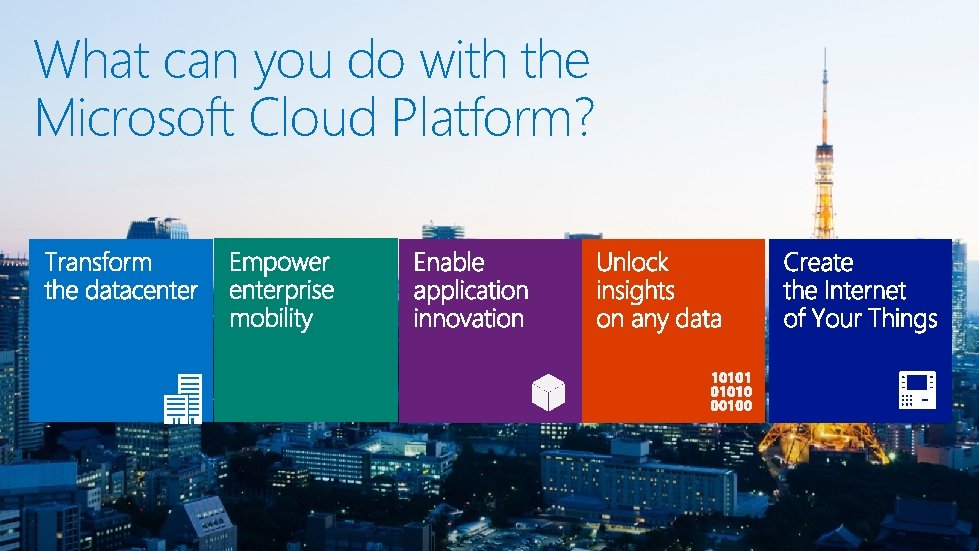 What can you do with the Microsoft Cloud Platform?

Transform the datacenter

Empower enterprise mobility

Enable application innovation

Unlock insights on any data

10101
01010
00100

Create the Internet of Your Things